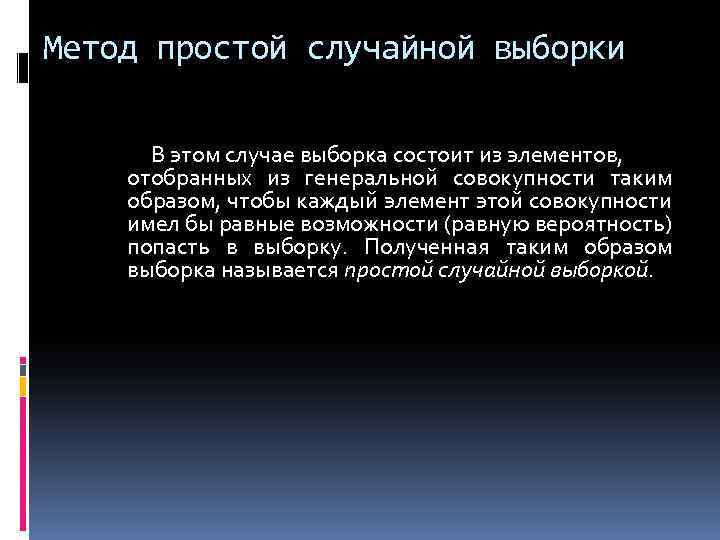 Метод простой случайной выборки

В этом случае выборка состоит из элементов, отобранных из генеральной совокупности таким образом, чтобы каждый элемент этой совокупности имел бы равные возможности (равную вероятность) попасть в выборку. Полученная таким образом выборка называется простой случайной выборкой.